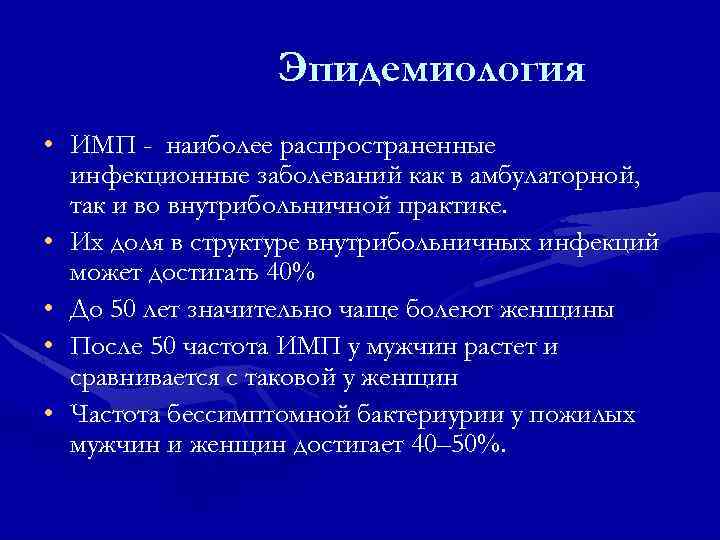 Эпидемиология

• ИМП - наиболее распространенные инфекционные заболеваний как в амбулаторной, так и во внутрибольничной практике.
• Их доля в структуре внутрибольничных инфекций может достигать 40%
• До 50 лет значительно чаще болеют женщины
• После 50 частота ИМП у мужчин растет и сравнивается с таковой у женщин
• Частота бессимптомной бактериурии у пожилых мужчин и женщин достигает 40–50%.